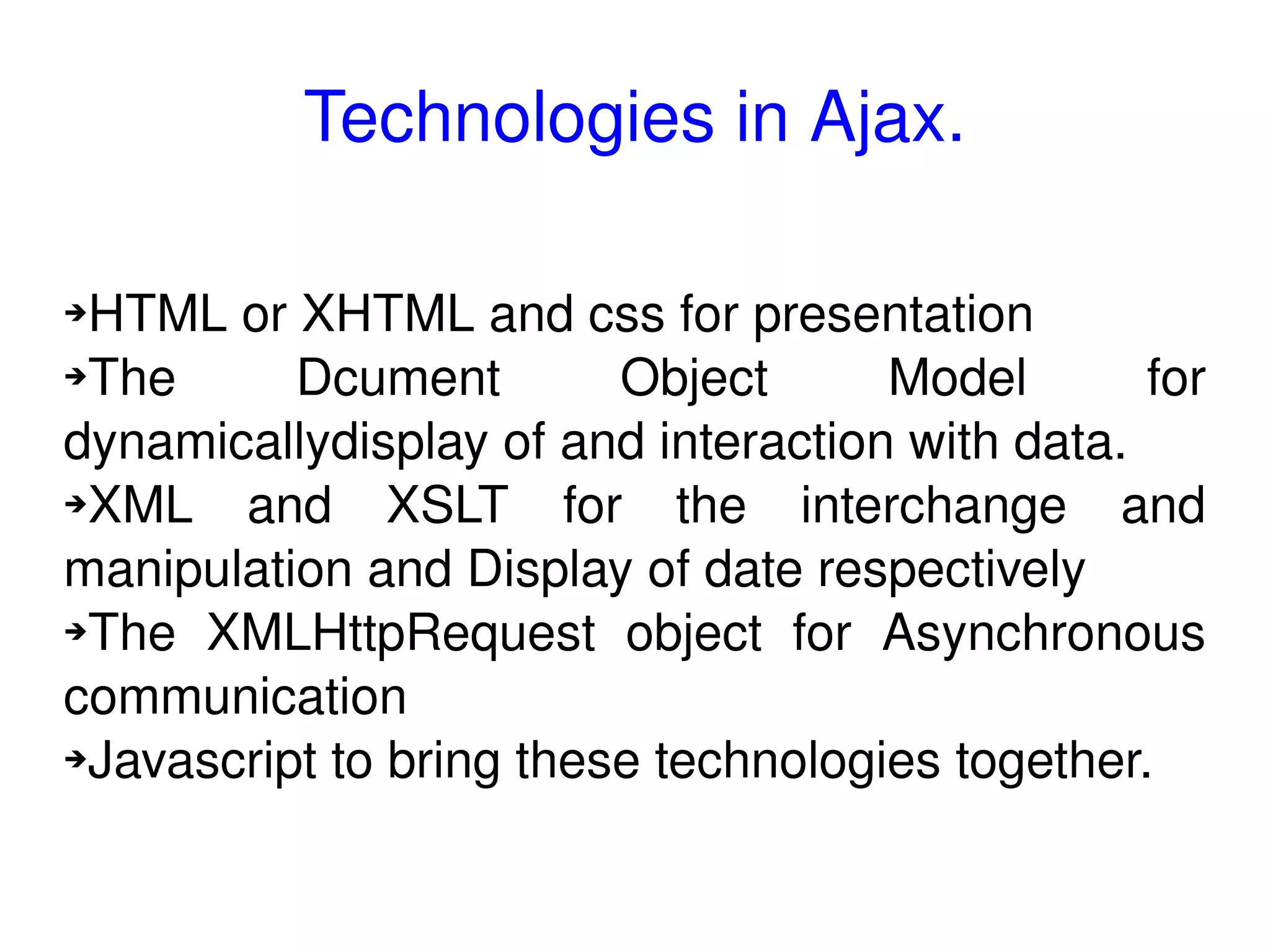 Technologies in Ajax.

➔HTML or XHTML and css for presentation
➔The Dcument Object Model for dynamicallydisplay of and interaction with data.
➔XML and XSLT for the interchange and manipulation and Display of date respectively
➔The XMLHttpRequest object for Asynchronous communication
➔Javascript to bring these technologies together.